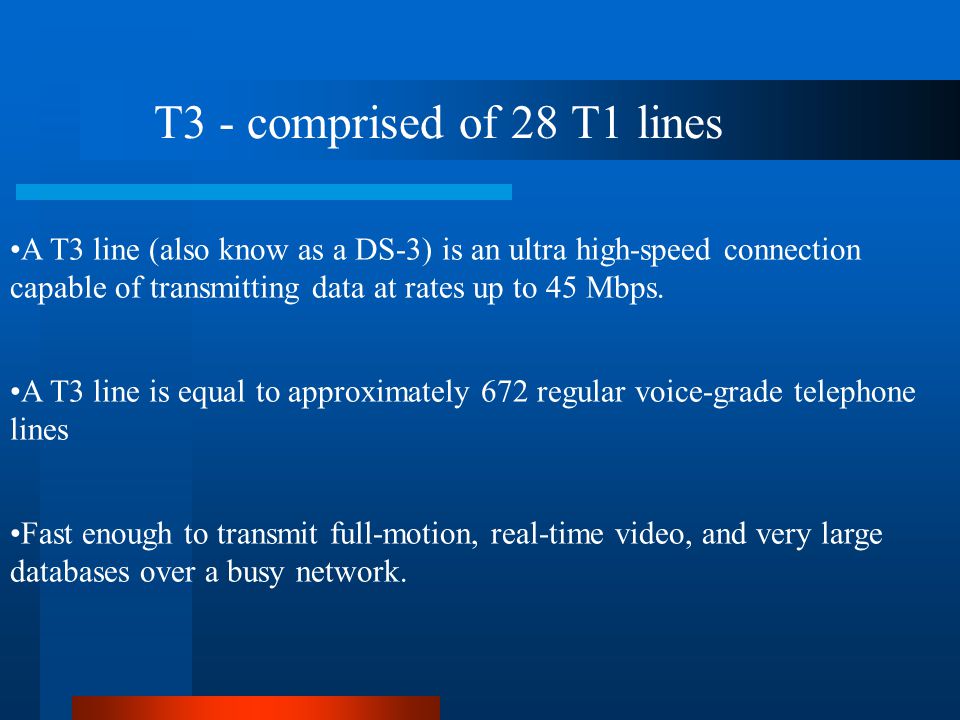 T3 - comprised of 28 T1 lines

•A T3 line (also know as a DS-3) is an ultra high-speed connection capable of transmitting data at rates up to 45 Mbps.

•A T3 line is equal to approximately 672 regular voice-grade telephone lines

•Fast enough to transmit full-motion, real-time video, and very large databases over a busy network.